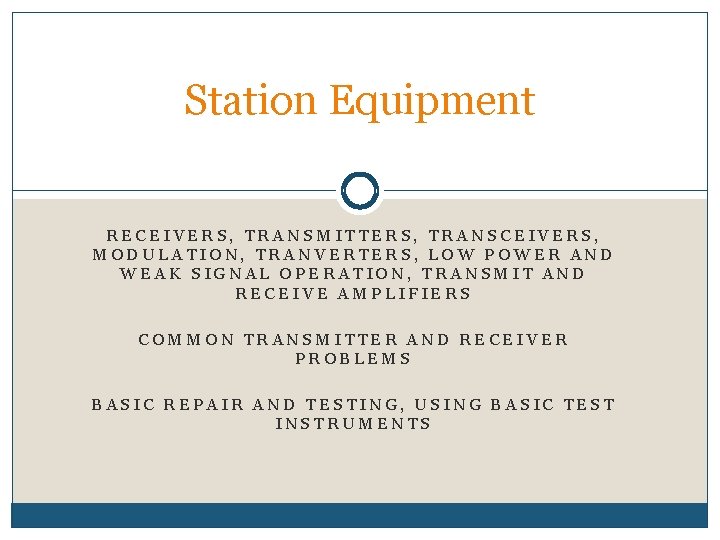 Station Equipment

RECEIVERS, TRANSMITTERS, TRANSCEIVERS, MODULATION, TRANVERTERS, LOW POWER AND WEAK SIGNAL OPERATION, TRANSMIT AND RECEIVE AMPLIFIERS

COMMON TRANSMITTER AND RECEIVER PROBLEMS

BASIC REPAIR AND TESTING, USING BASIC TEST INSTRUMENTS